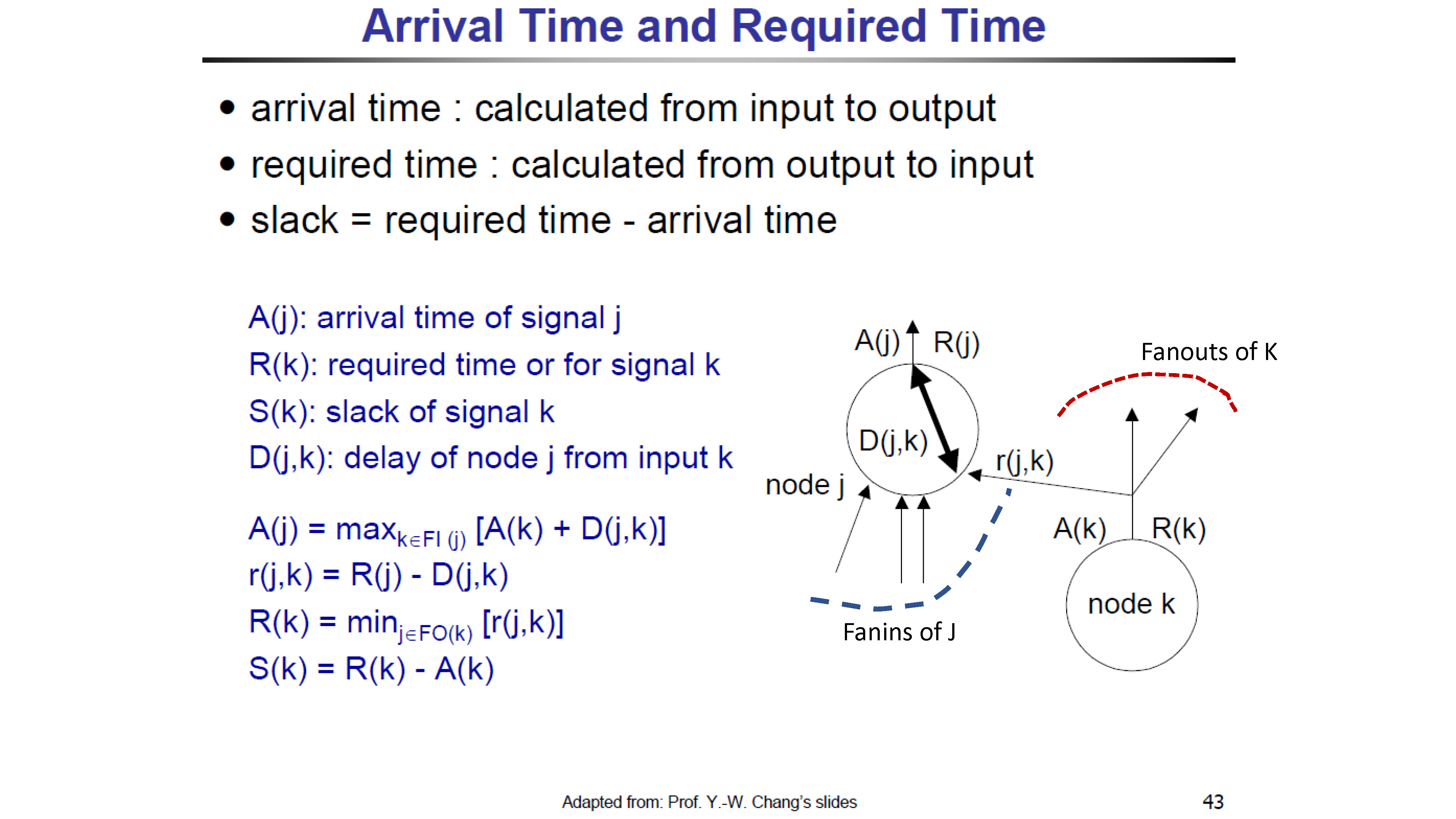 Arrival Time and Required Time

• arrival time : calculated from input to output
• required time : calculated from output to input
• slack = required time - arrival time

A(j): arrival time of signal j
R(k): required time or for signal k
S(k): slack of signal k
D(j,k): delay of node j from input k

$A(j) = \max_{k \in FI(j)} [A(k) + D(j,k)]$
$r(j,k) = R(j) - D(j,k)$
$R(k) = \min_{j \in FO(k)} [r(j,k)]$
$S(k) = R(k) - A(k)$

A(j) R(j)
Fanouts of K
D(j,k)
r(j,k)
node j
A(k) R(k)
node k
Fanins of J

Adapted from: Prof. Y.-W. Chang's slides
43